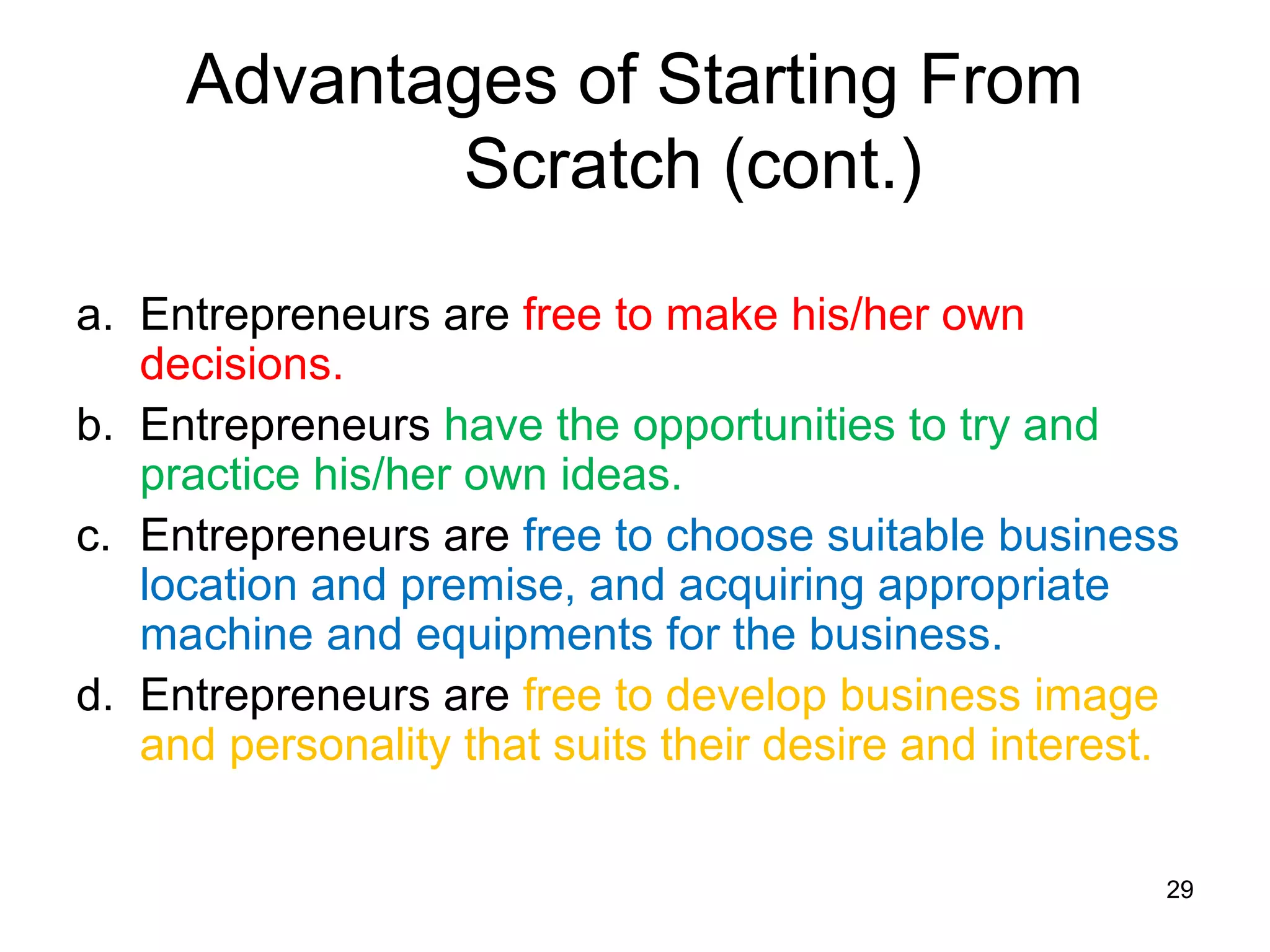 Advantages of Starting From Scratch (cont.)

a. Entrepreneurs are free to make his/her own decisions.
b. Entrepreneurs have the opportunities to try and practice his/her own ideas.
c. Entrepreneurs are free to choose suitable business location and premise, and acquiring appropriate machine and equipments for the business.
d. Entrepreneurs are free to develop business image and personality that suits their desire and interest.

29